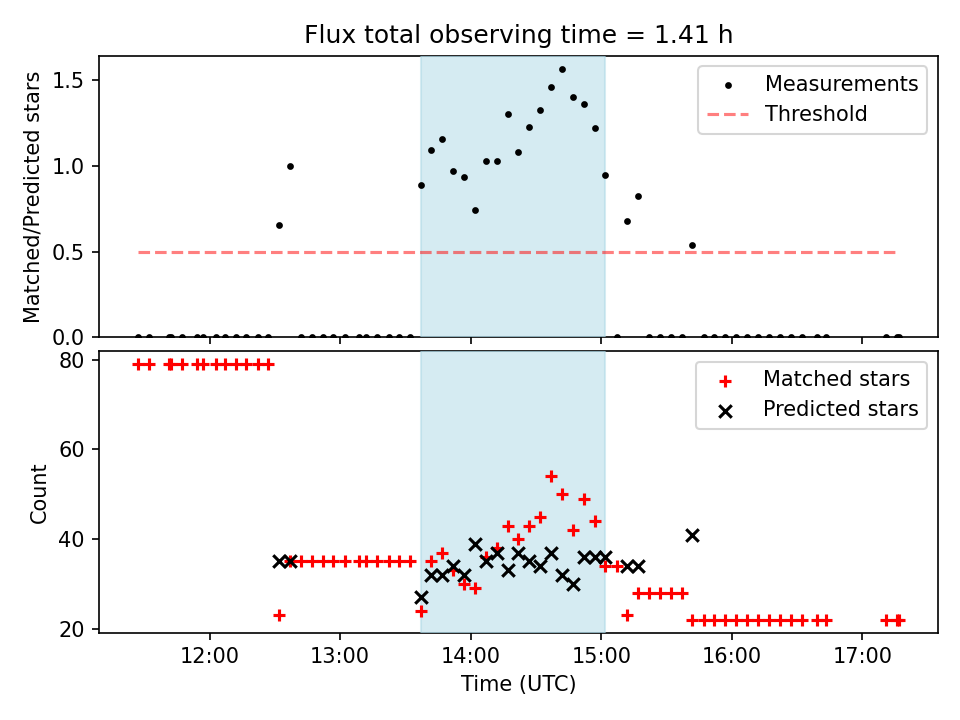 Flux total observing time = 1.41 h

Matched/Predicted stars

1.5
1.0
0.5
0.0

Measurements
Threshold

Count

80
60
40
20

Matched stars
Predicted stars

12:00
13:00
14:00
15:00
16:00
17:00

Time (UTC)